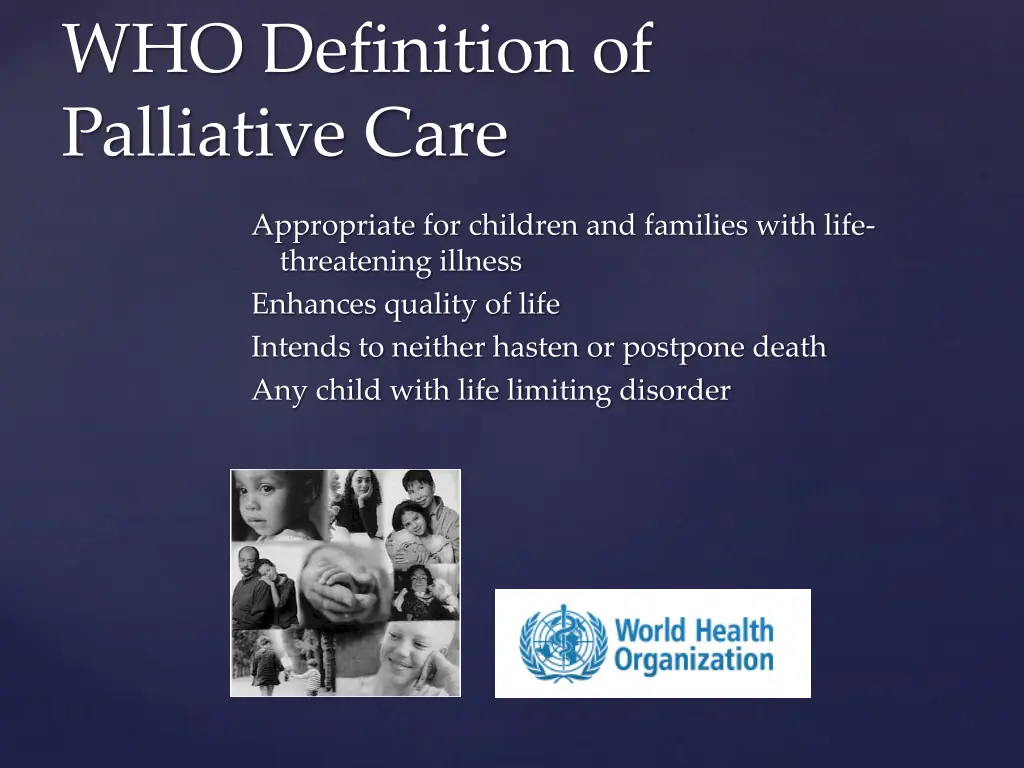 WHO Definition of Palliative Care

Appropriate for children and families with life-threatening illness

Enhances quality of life

Intends to neither hasten or postpone death

Any child with life limiting disorder

World Health Organization